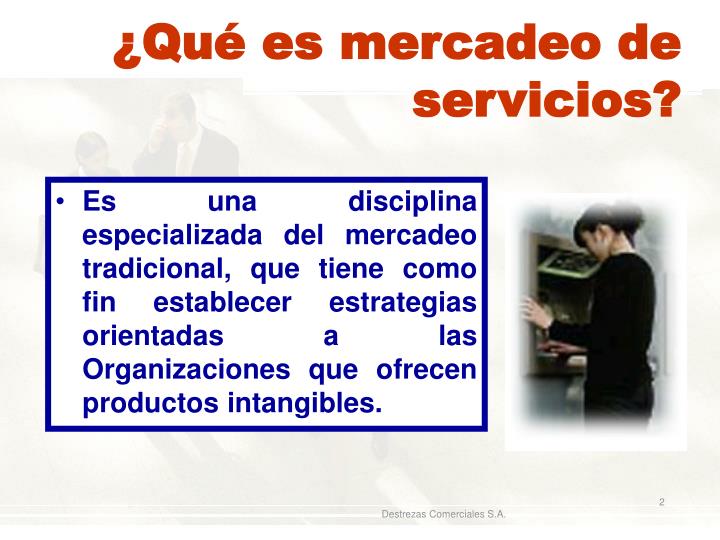 ¿Qué es mercadeo de servicios?

• Es una disciplina especializada del mercadeo tradicional, que tiene como fin establecer estrategias orientadas a las Organizaciones que ofrecen productos intangibles.

2

Destrezas Comerciales S.A.